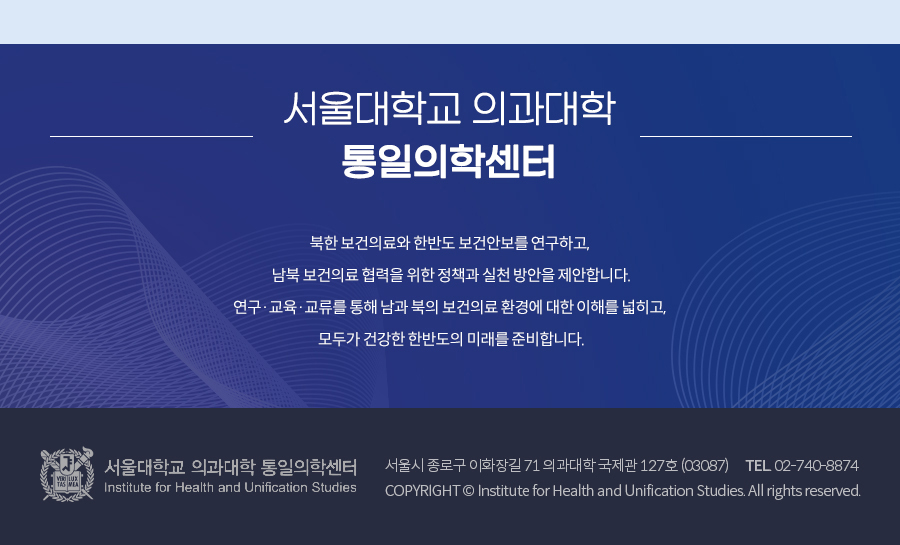 서울대학교 의과대학
통일의학센터

북한 보건의료와 한반도 보건안보를 연구하고,
남북 보건의료 협력을 위한 정책과 실천 방안을 제안합니다.
연구·교육·교류를 통해 남과 북의 보건의료 환경에 대한 이해를 넓히고,
모두가 건강한 한반도의 미래를 준비합니다.

VERI TAS LUX MEA

서울대학교 의과대학 통일의학센터
Institute for Health and Unification Studies

서울시 종로구 이화장길 71 의과대학 국제관 127호 (03087) TEL. 02-740-8874
COPYRIGHT © Institute for Health and Unification Studies. All rights reserved.